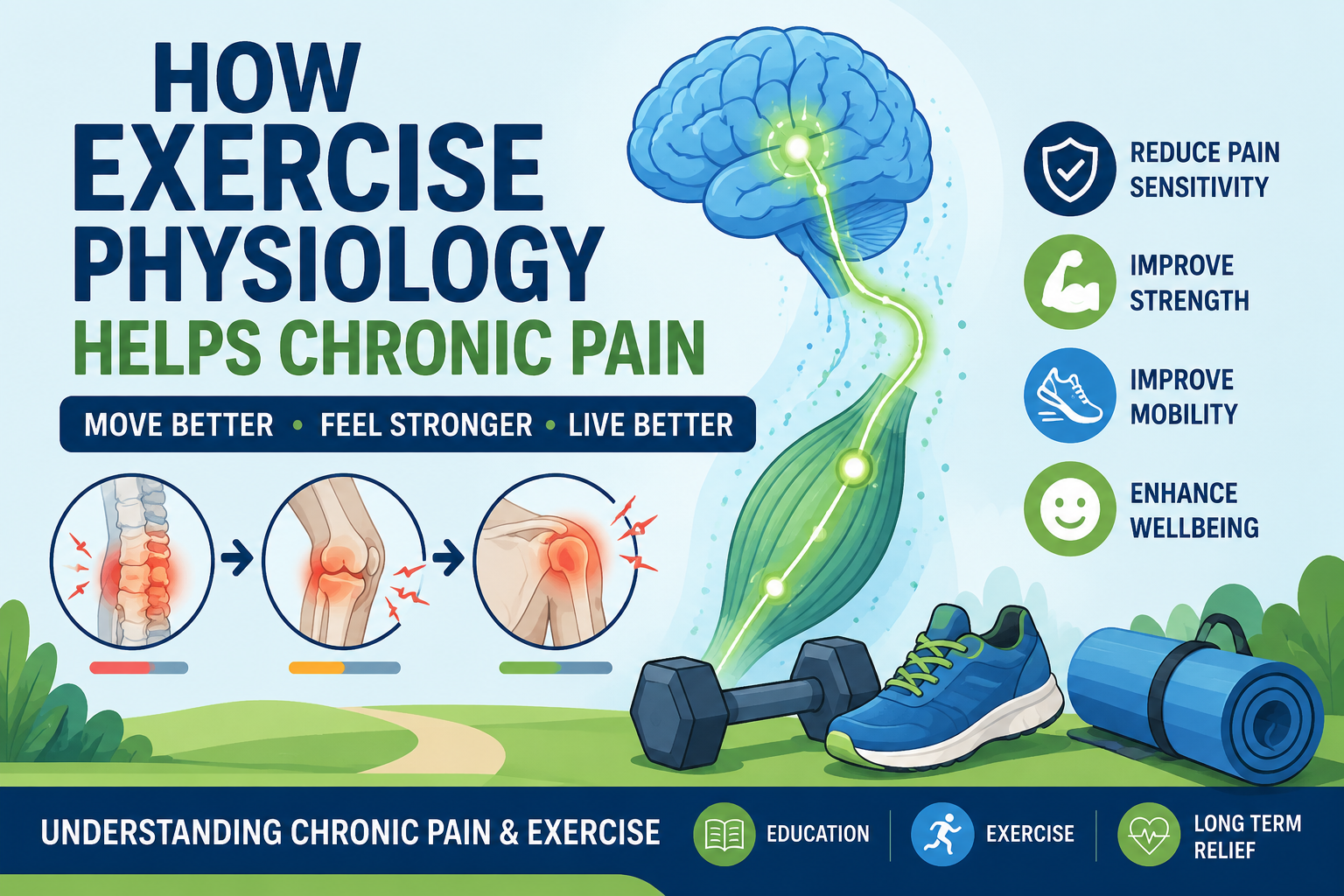 HOW EXERCISE PHYSIOLOGY HELPS CHRONIC PAIN

MOVE BETTER • FEEL STRONGER • LIVE BETTER

REDUCE PAIN SENSITIVITY

IMPROVE STRENGTH

IMPROVE MOBILITY

ENHANCE WELLBEING

UNDERSTANDING CHRONIC PAIN & EXERCISE

EDUCATION

EXERCISE

LONG TERM RELIEF